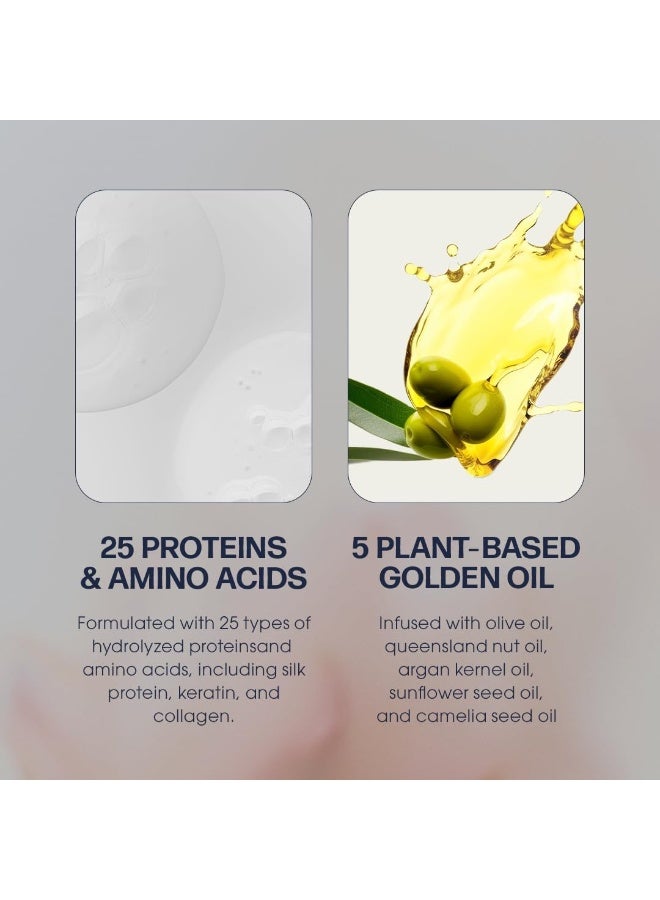 25 PROTEINS
& AMINO ACIDS

Formulated with 25 types of hydrolyzed proteinsand amino acids, including silk protein, keratin, and collagen.

5 PLANT-BASED
GOLDEN OIL

Infused with olive oil, queensland nut oil, argan kernel oil, sunflower seed oil, and camelia seed oil